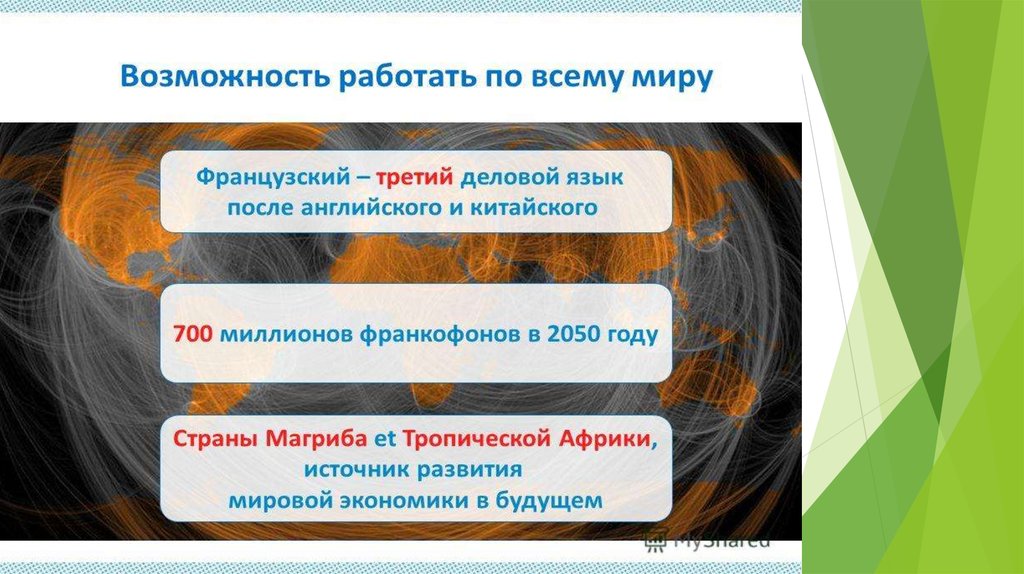 Возможность работать по всему миру

Французский – третий деловой язык после английского и китайского

700 миллионов франкофонов в 2050 году

Страны Магриба et Тропической Африки, источник развития мировой экономики в будущем

MyShared